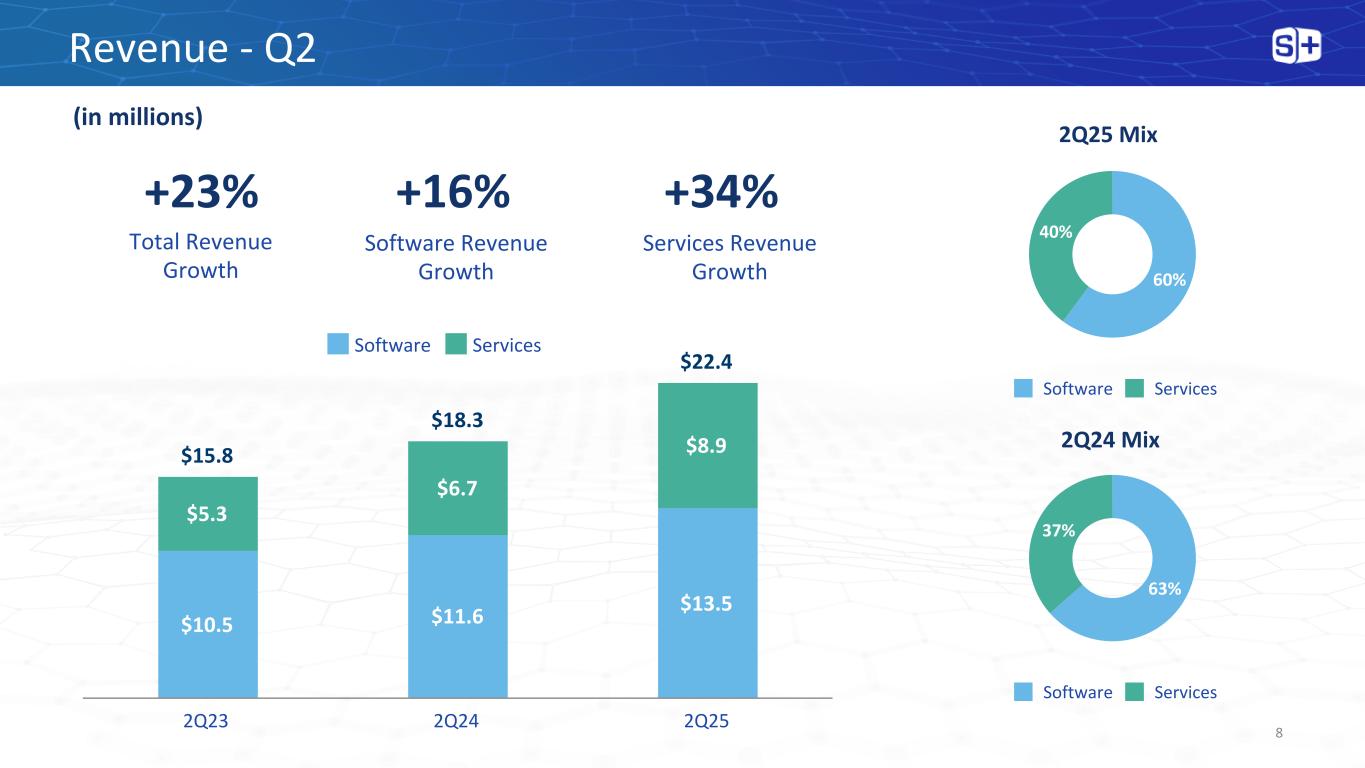 Revenue - Q2

S+

(in millions)

+23%
Total Revenue Growth

+16%
Software Revenue Growth

+34%
Services Revenue Growth

Software Services

$15.8
$5.3
$10.5

$18.3
$6.7
$11.6

$22.4
$8.9
$13.5

2Q23 2Q24 2Q25

2Q25 Mix

40%
60%

Software Services

2Q24 Mix

37%
63%

Software Services

8